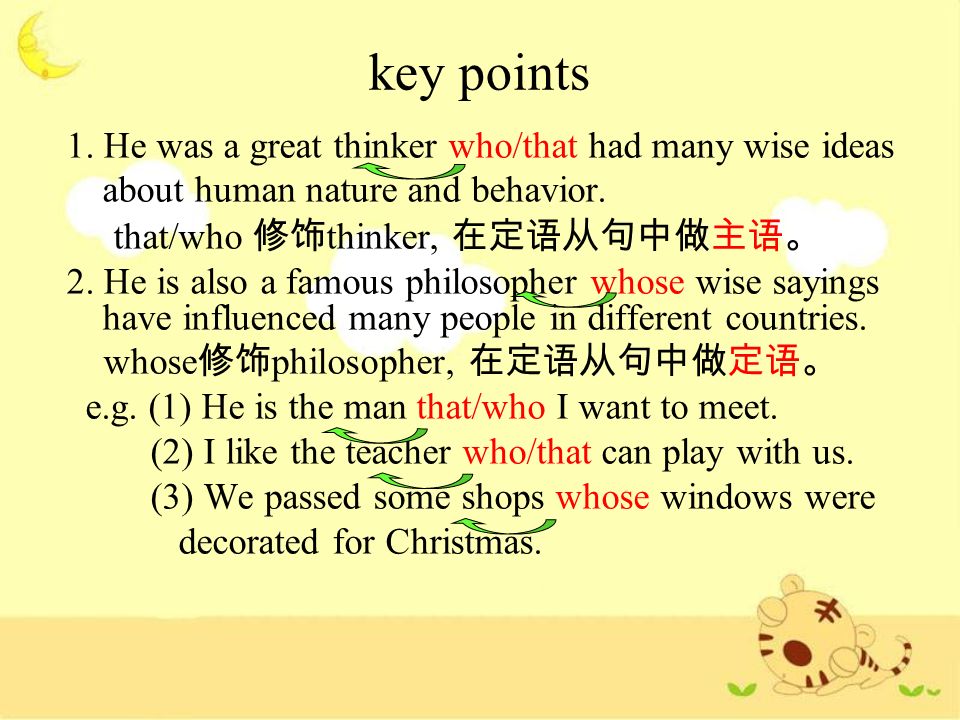 key points

1. He was a great thinker who/that had many wise ideas about human nature and behavior.

that/who 修饰thinker, 在定语从句中做主语。

2. He is also a famous philosopher whose wise sayings have influenced many people in different countries.

whose修饰philosopher, 在定语从句中做定语。

e.g. (1) He is the man that/who I want to meet.

(2) I like the teacher who/that can play with us.

(3) We passed some shops whose windows were decorated for Christmas.